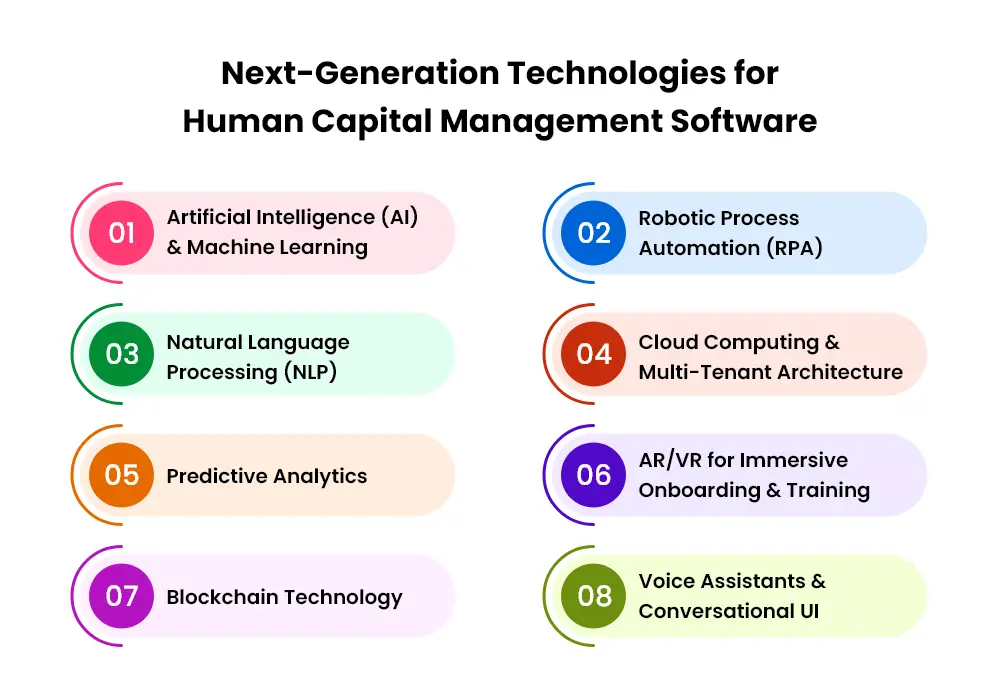 Next-Generation Technologies for Human Capital Management Software

01 Artificial Intelligence (AI) & Machine Learning

02 Robotic Process Automation (RPA)

03 Natural Language Processing (NLP)

04 Cloud Computing & Multi-Tenant Architecture

05 Predictive Analytics

06 AR/VR for Immersive Onboarding & Training

07 Blockchain Technology

08 Voice Assistants & Conversational UI